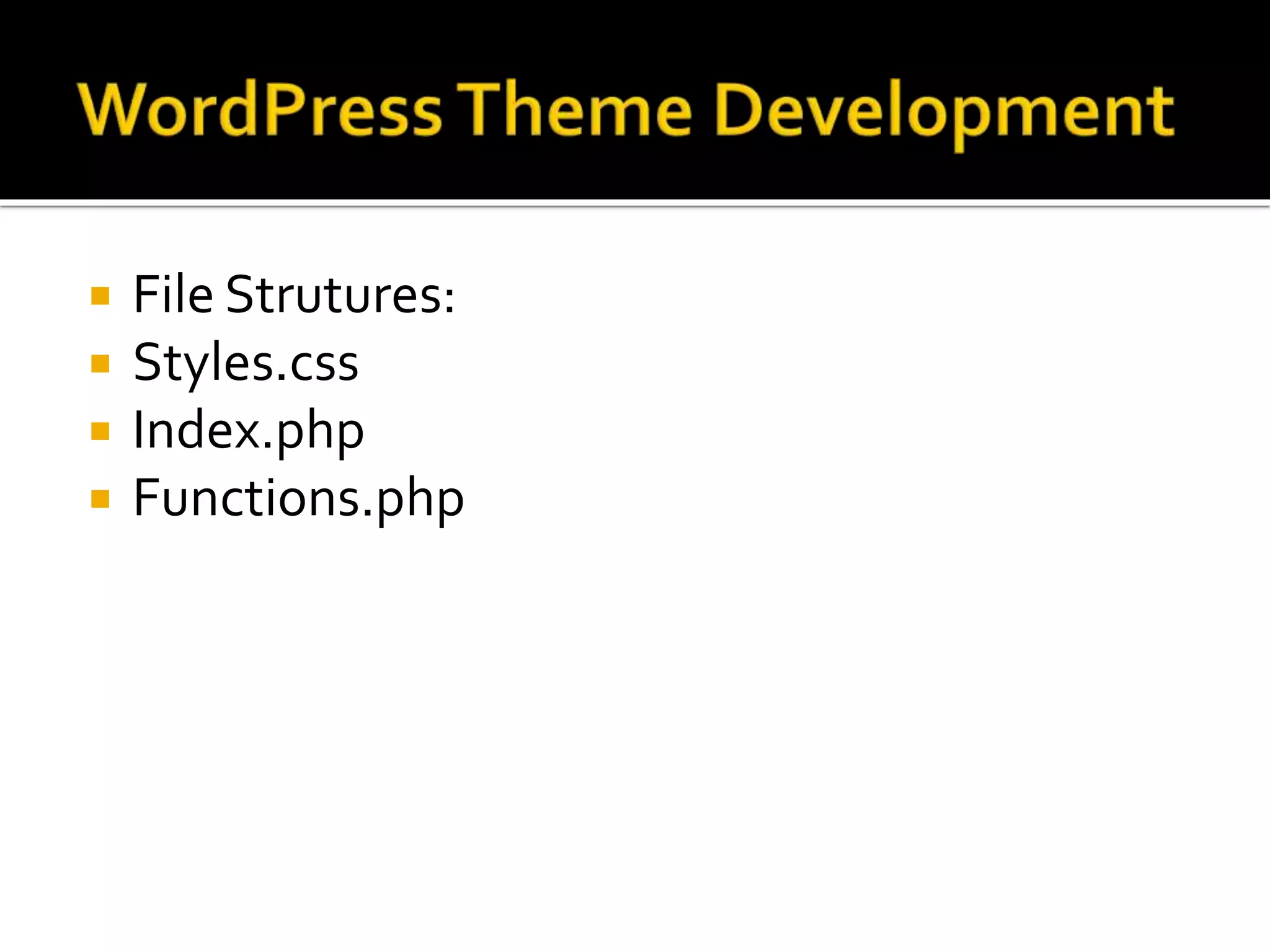 WordPress Theme Development

- File Strutures:
- Styles.css
- Index.php
- Functions.php